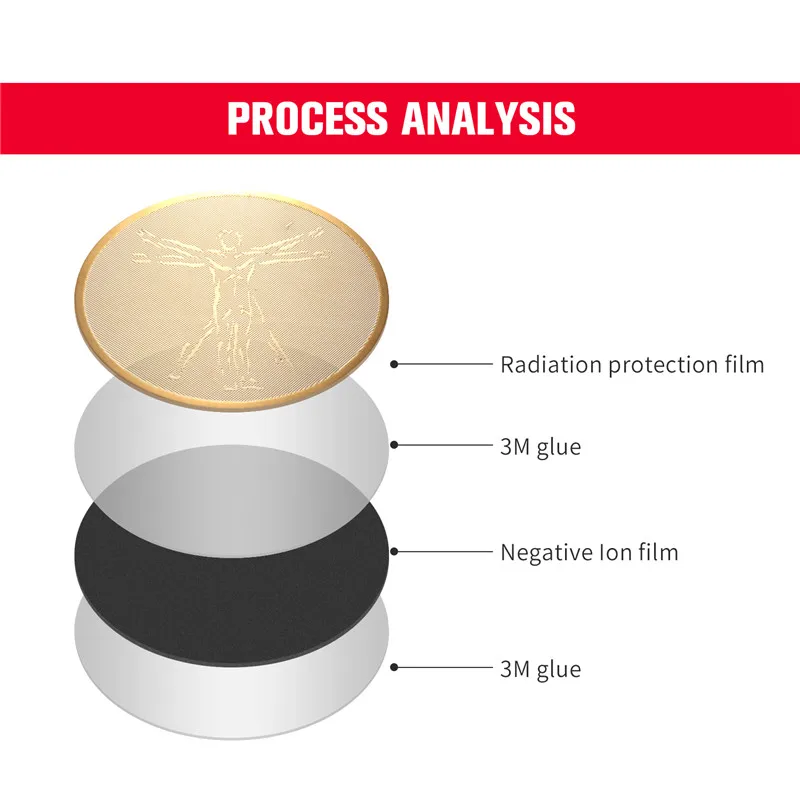 PROCESS ANALYSIS

Radiation protection film

3M glue

Negative Ion film

3M glue